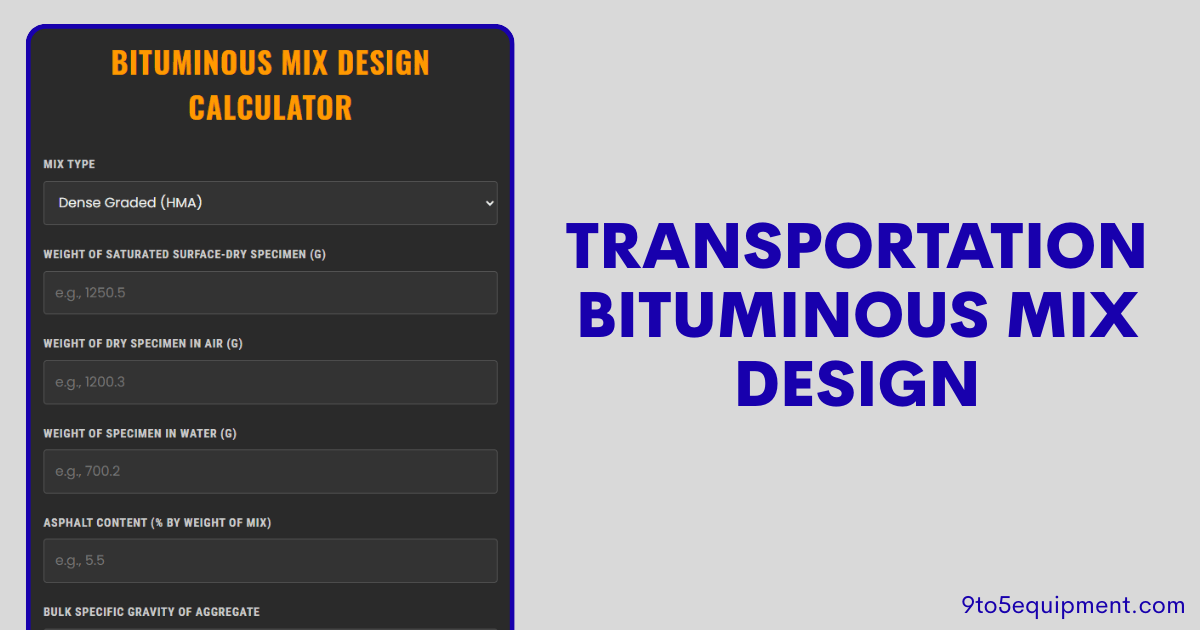 BITUMINOUS MIX DESIGN CALCULATOR

MIX TYPE

Dense Graded (HMA)

WEIGHT OF SATURATED SURFACE-DRY SPECIMEN (G)

e.g., 1250.5

WEIGHT OF DRY SPECIMEN IN AIR (G)

e.g., 1200.3

WEIGHT OF SPECIMEN IN WATER (G)

e.g., 700.2

ASPHALT CONTENT (% BY WEIGHT OF MIX)

e.g., 5.5

BULK SPECIFIC GRAVITY OF AGGREGATE

TRANSPORTATION BITUMINOUS MIX DESIGN

9to5equipment.com